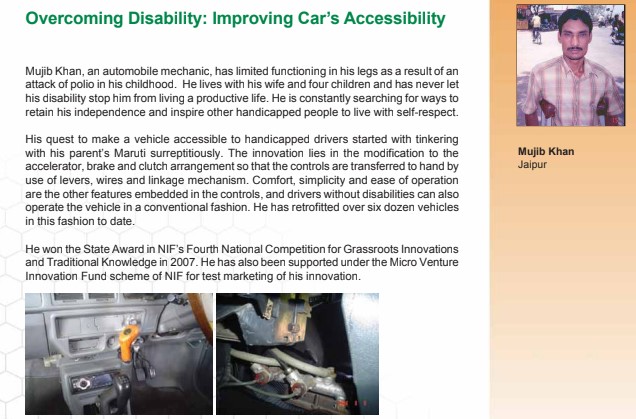 Overcoming Disability: Improving Car's Accessibility

Mujib Khan, an automobile mechanic, has limited functioning in his legs as a result of an attack of polio in his childhood. He lives with his wife and four children and has never let his disability stop him from living a productive life. He is constantly searching for ways to retain his independence and inspire other handicapped people to live with self-respect.

His quest to make a vehicle accessible to handicapped drivers started with tinkering with his parent's Maruti surreptitiously. The innovation lies in the modification to the accelerator, brake and clutch arrangement so that the controls are transferred to hand by use of levers, wires and linkage mechanism. Comfort, simplicity and ease of operation are the other features embedded in the controls, and drivers without disabilities can also operate the vehicle in a conventional fashion. He has retrofitted over six dozen vehicles in this fashion to date.

He won the State Award in NIF's Fourth National Competition for Grassroots Innovations and Traditional Knowledge in 2007. He has also been supported under the Micro Venture Innovation Fund scheme of NIF for test marketing of his innovation.

Mujib Khan
Jaipur